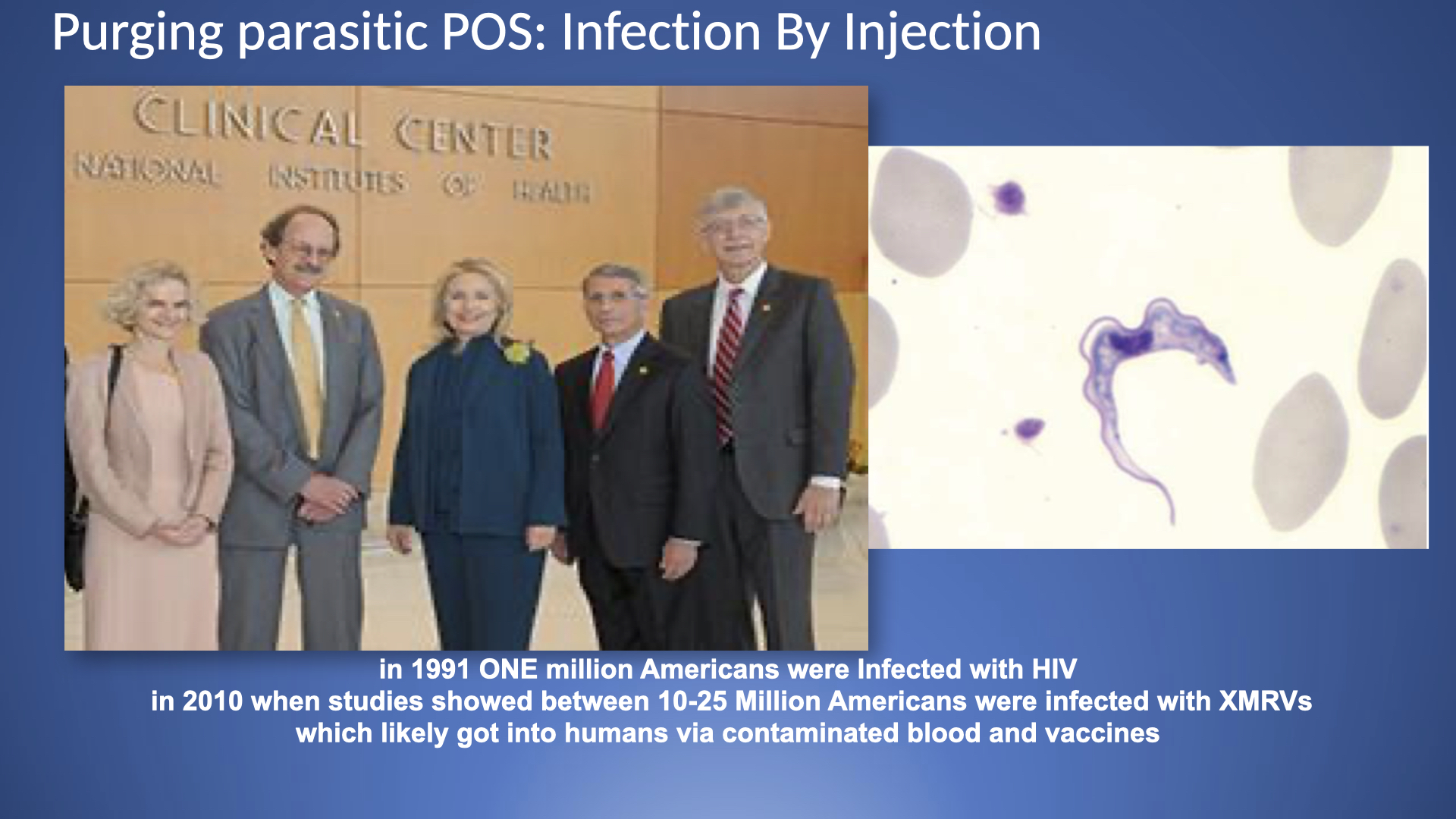 Purging parasitic POS: Infection By Injection

CLINICAL CENTER
NATIONAL INSTITUTES OF HEALTH

in 1991 ONE million Americans were Infected with HIV
in 2010 when studies showed between 10-25 Million Americans were infected with XMRVs
which likely got into humans via contaminated blood and vaccines